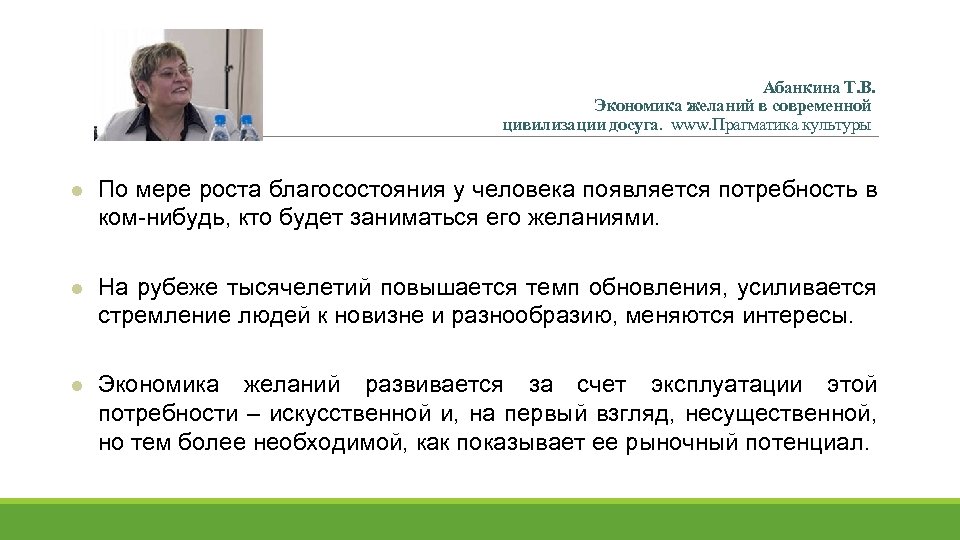 Абанкина Т.В.
Экономика желаний в современной цивилизации досуга. www.Прагматика культуры

По мере роста благосостояния у человека появляется потребность в ком-нибудь, кто будет заниматься его желаниями.

На рубеже тысячелетий повышается темп обновления, усиливается стремление людей к новизне и разнообразию, меняются интересы.

Экономика желаний развивается за счет эксплуатации этой потребности – искусственной и, на первый взгляд, несущественной, но тем более необходимой, как показывает ее рыночный потенциал.